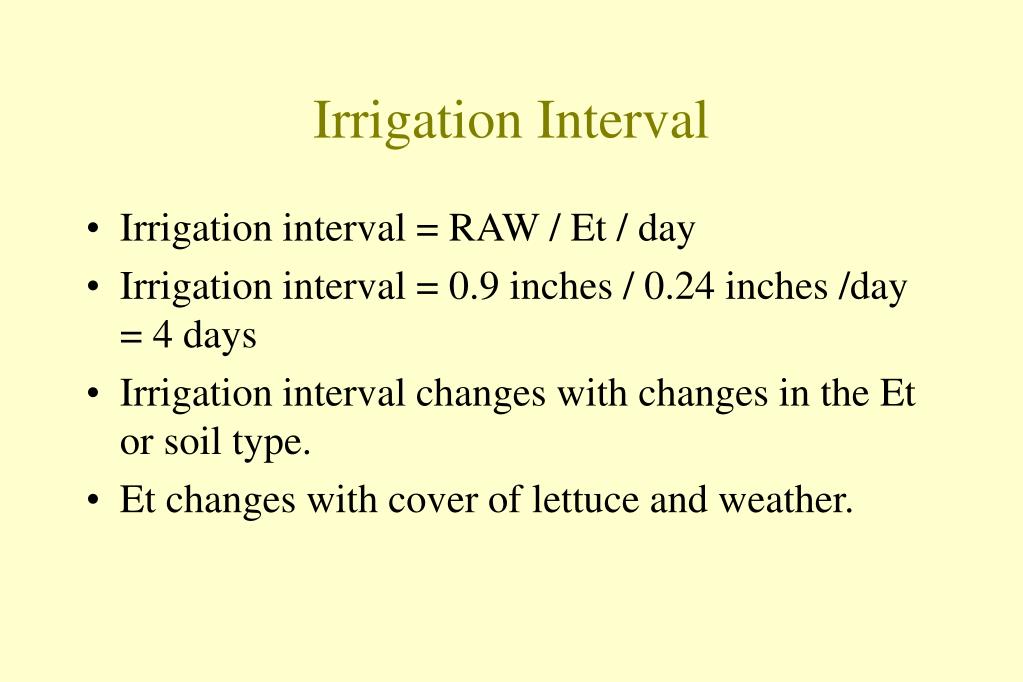 Irrigation Interval

• Irrigation interval = RAW / Et / day
• Irrigation interval = 0.9 inches / 0.24 inches /day = 4 days
• Irrigation interval changes with changes in the Et or soil type.
• Et changes with cover of lettuce and weather.